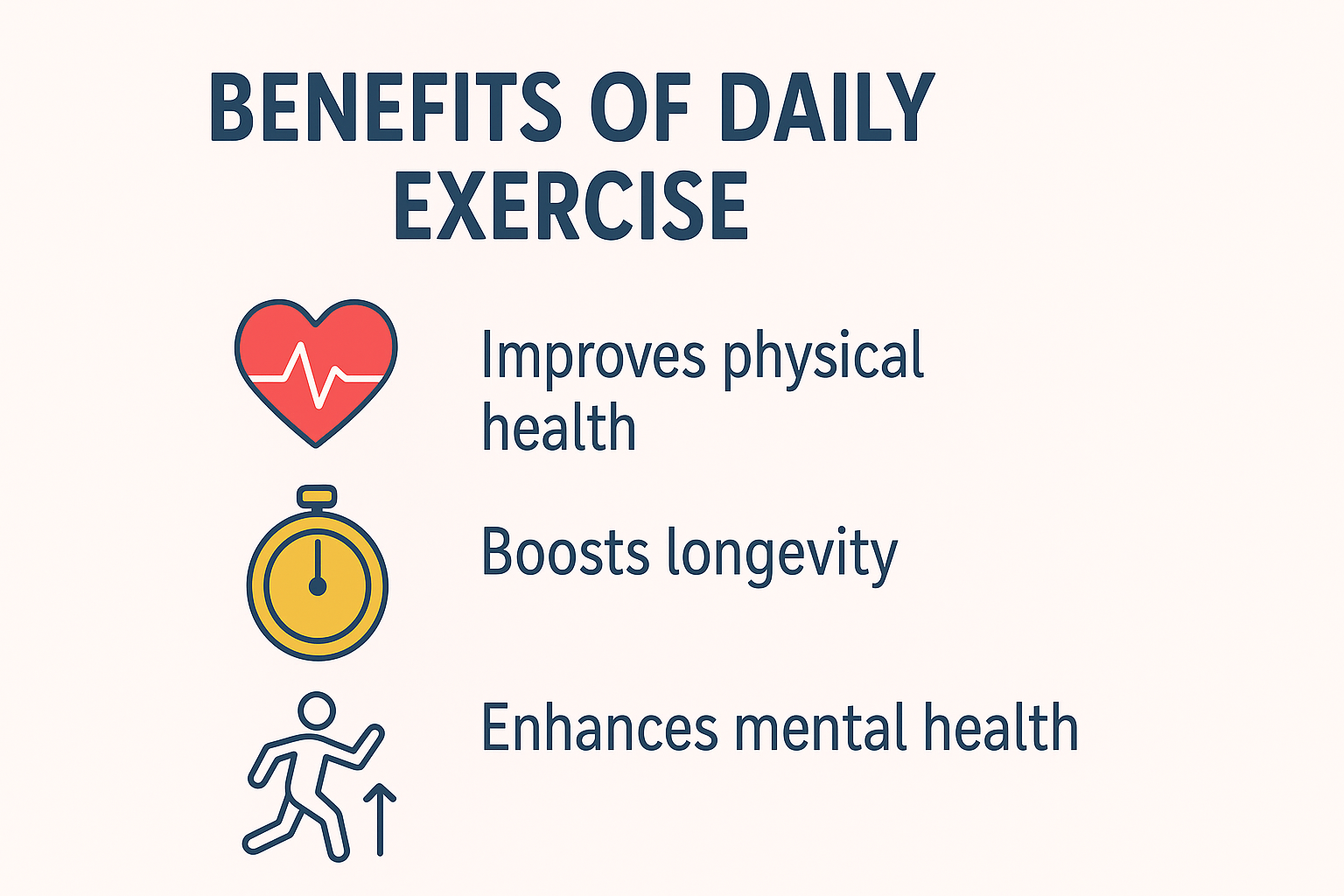 BENEFITS OF DAILY EXERCISE

Improves physical health

Boosts longevity

Enhances mental health